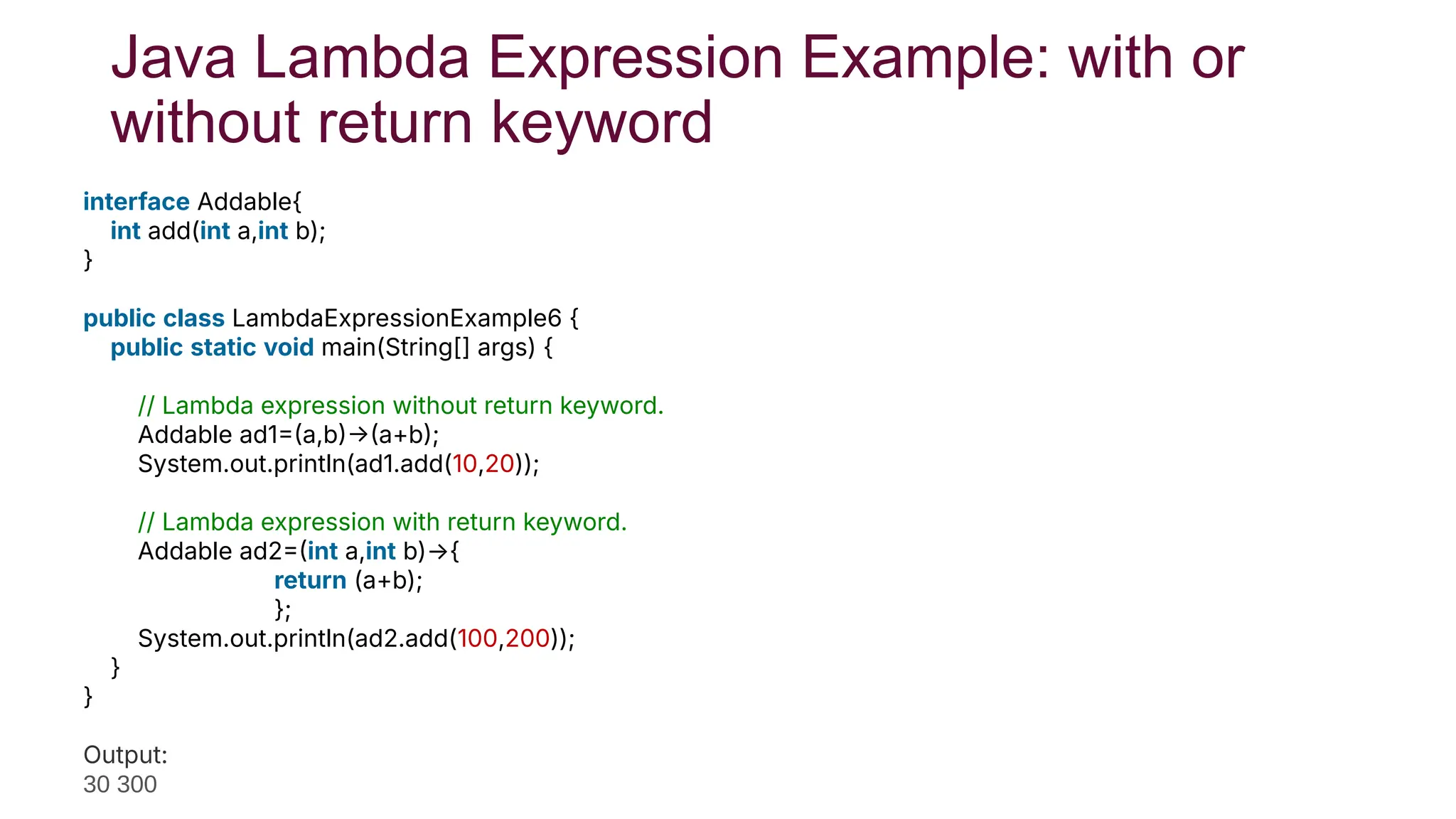 Java Lambda Expression Example: with or without return keyword

interface Addable{
int add(int a,int b);
}

public class LambdaExpressionExample6 {
public static void main(String[] args) {

// Lambda expression without return keyword.
Addable ad1=(a,b)→(a+b);
System.out.println(ad1.add(10,20));

// Lambda expression with return keyword.
Addable ad2=(int a,int b)→{
return (a+b);
};
System.out.println(ad2.add(100,200));
}
}

Output:
30 300